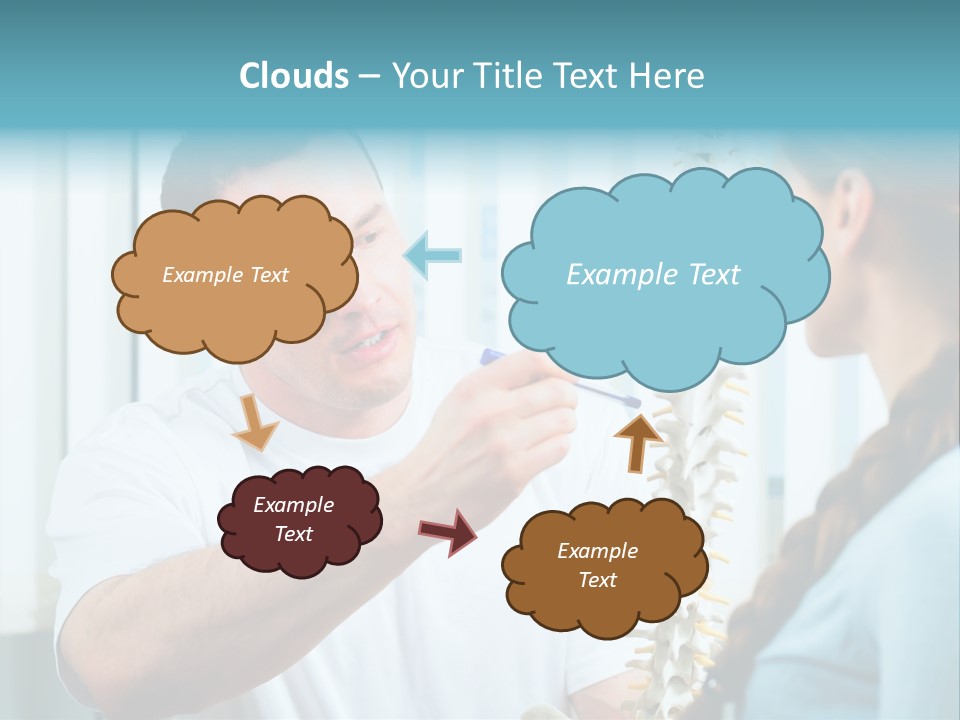 Clouds – Your Title Text Here

Example Text

Example Text

Example Text

Example Text